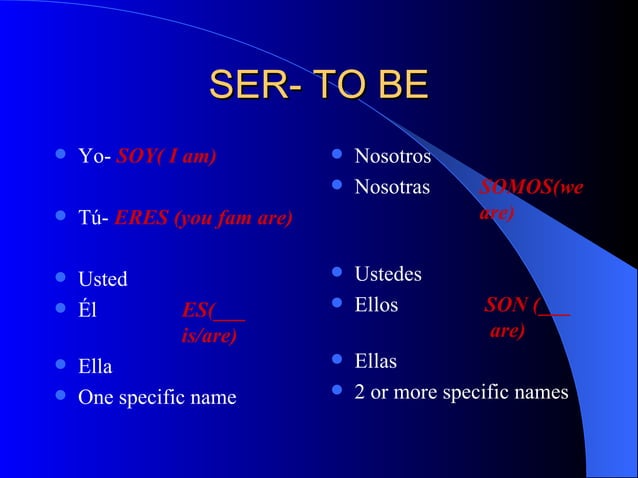 SER- TO BE

- Yo- SOY( I am)
- Tú- ERES (you fam are)
- Usted
- Él ES(___ is/are)
- Ella
- One specific name

- Nosotros
- Nosotras SOMOS(we are)
- Ustedes
- Ellos SON (___ are)
- Ellas
- 2 or more specific names